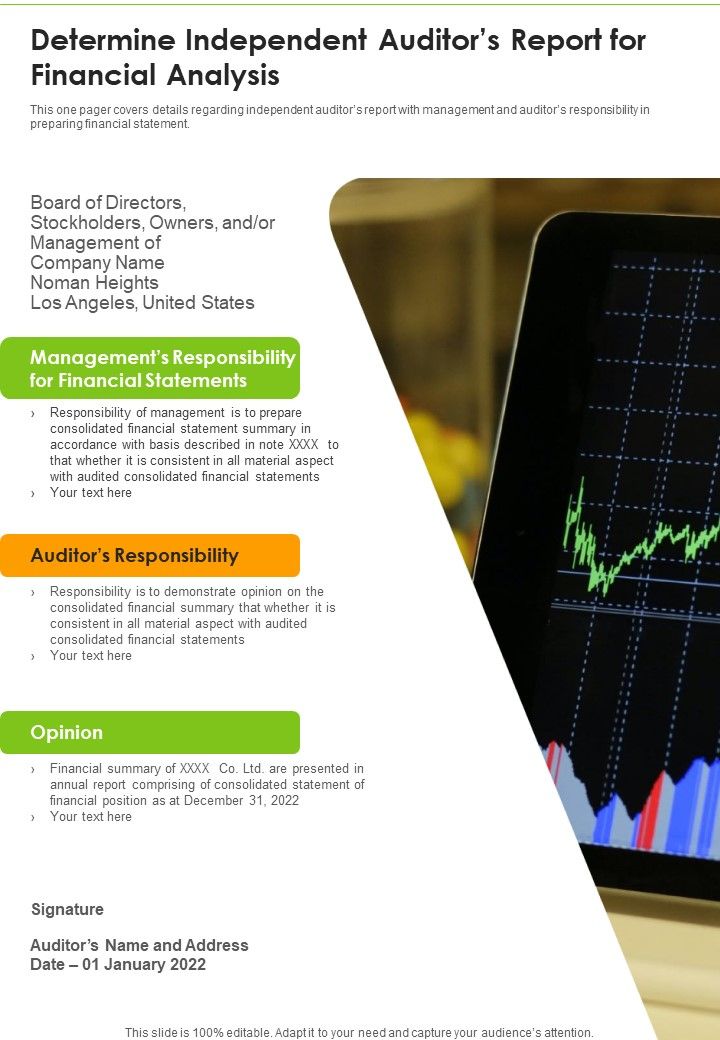 Determine Independent Auditor's Report for Financial Analysis

This one pager covers details regarding independent auditor's report with management and auditor's responsibility in preparing financial statement.

Board of Directors,
Stockholders, Owners, and/or
Management of
Company Name
Noman Heights
Los Angeles, United States

Management's Responsibility for Financial Statements

› Responsibility of management is to prepare consolidated financial statement summary in accordance with basis described in note XXXX to that whether it is consistent in all material aspect with audited consolidated financial statements
› Your text here

Auditor's Responsibility

› Responsibility is to demonstrate opinion on the consolidated financial summary that whether it is consistent in all material aspect with audited consolidated financial statements
› Your text here

Opinion

› Financial summary of XXXX Co. Ltd. are presented in annual report comprising of consolidated statement of financial position as at December 31, 2022
› Your text here

Signature

Auditor's Name and Address
Date – 01 January 2022

This slide is 100% editable. Adapt it to your need and capture your audience's attention.